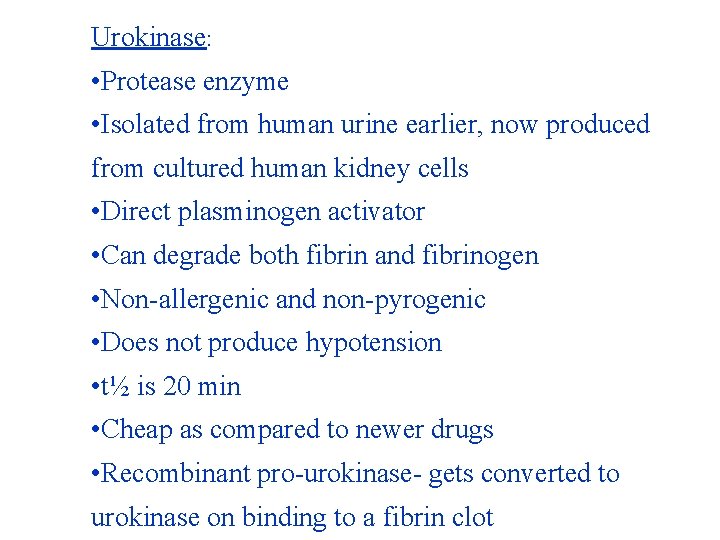 Urokinase:
•Protease enzyme
•Isolated from human urine earlier, now produced from cultured human kidney cells
•Direct plasminogen activator
•Can degrade both fibrin and fibrinogen
•Non-allergenic and non-pyrogenic
•Does not produce hypotension
•t½ is 20 min
•Cheap as compared to newer drugs
•Recombinant pro-urokinase- gets converted to urokinase on binding to a fibrin clot